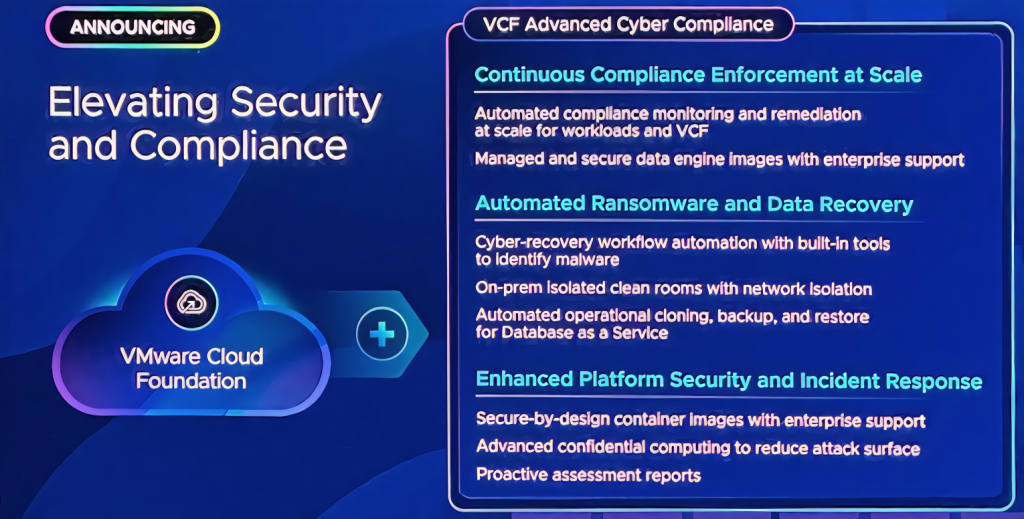 ANNOUNCING

Elevating Security and Compliance

VMware Cloud Foundation

+

VCF Advanced Cyber Compliance

Continuous Compliance Enforcement at Scale

Automated compliance monitoring and remediation at scale for workloads and VCF

Managed and secure data engine images with enterprise support

Automated Ransomware and Data Recovery

Cyber-recovery workflow automation with built-in tools to identify malware

On-prem isolated clean rooms with network isolation

Automated operational cloning, backup, and restore for Database as a Service

Enhanced Platform Security and Incident Response

Secure-by-design container images with enterprise support

Advanced confidential computing to reduce attack surface

Proactive assessment reports